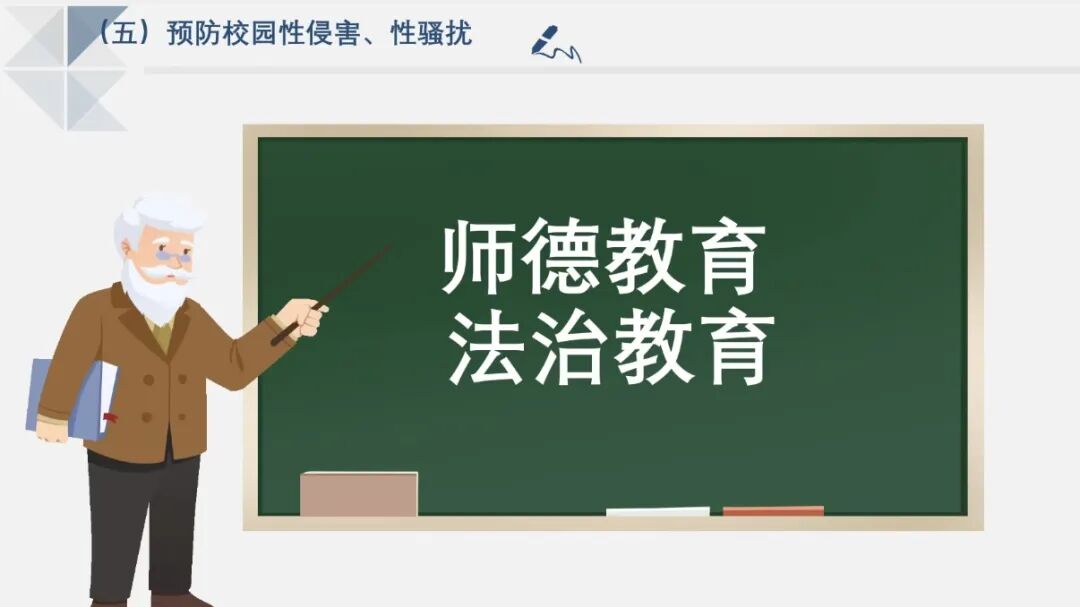 （五）预防校园性侵害、性骚扰

师德教育
法治教育